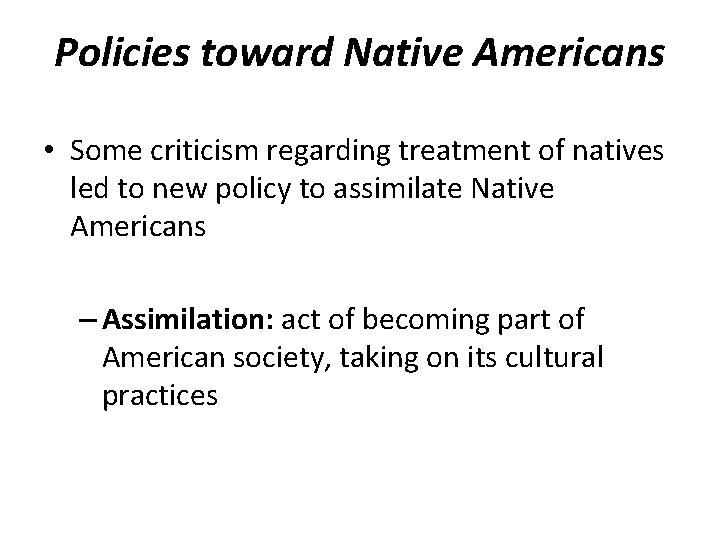 Policies toward Native Americans

• Some criticism regarding treatment of natives led to new policy to assimilate Native Americans

– Assimilation: act of becoming part of American society, taking on its cultural practices